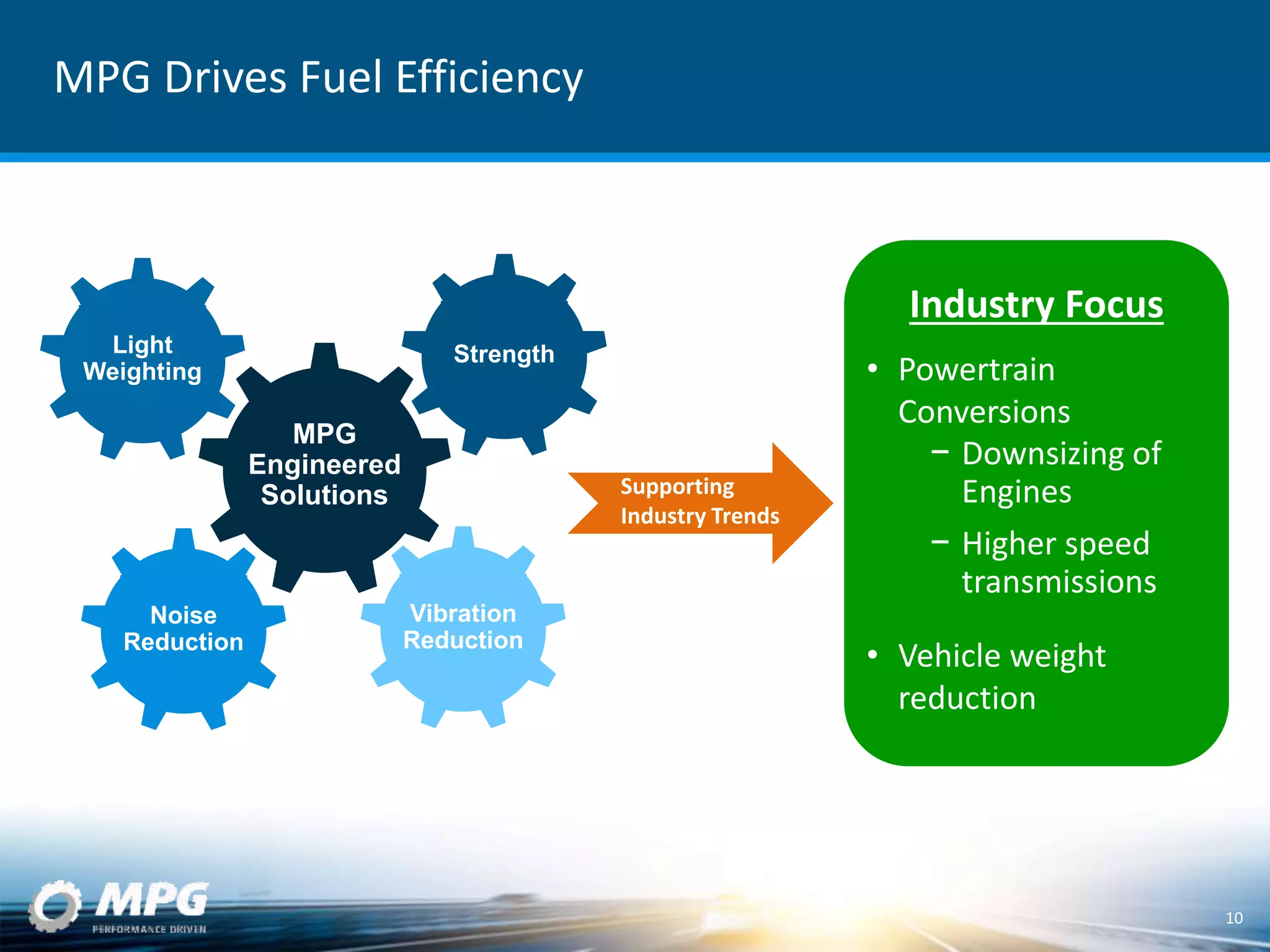 MPG Drives Fuel Efficiency

Light Weighting

Strength

MPG Engineered Solutions

Noise Reduction

Vibration Reduction

Supporting Industry Trends

Industry Focus

• Powertrain Conversions
 – Downsizing of Engines
 – Higher speed transmissions

• Vehicle weight reduction

MPG
PERFORMANCE DRIVEN

10